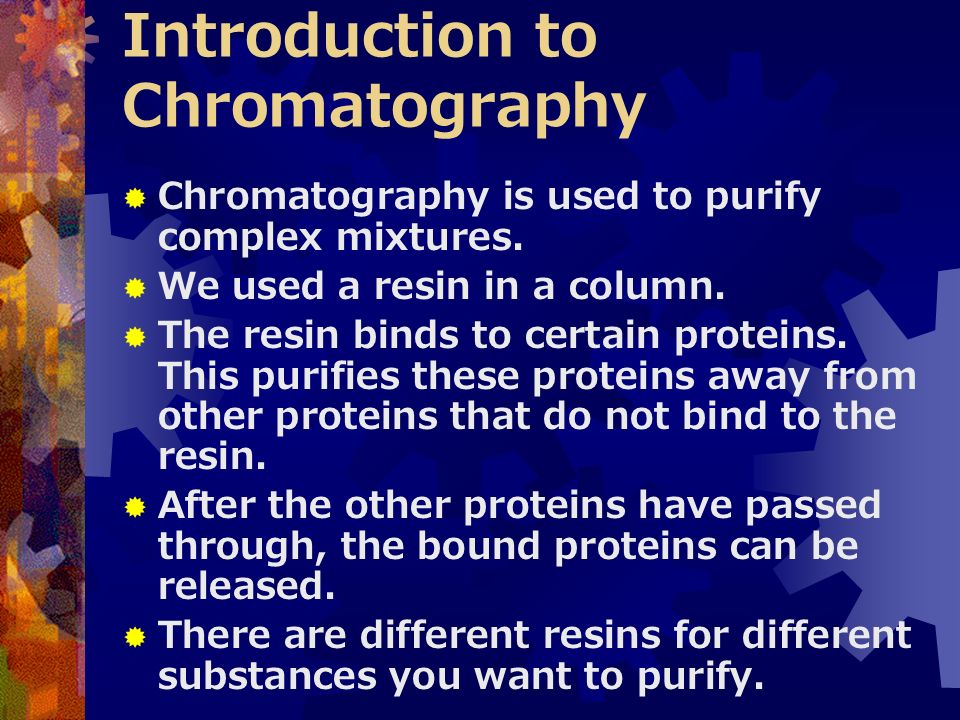 Introduction to Chromatography

Chromatography is used to purify complex mixtures.

We used a resin in a column.

The resin binds to certain proteins. This purifies these proteins away from other proteins that do not bind to the resin.

After the other proteins have passed through, the bound proteins can be released.

There are different resins for different substances you want to purify.